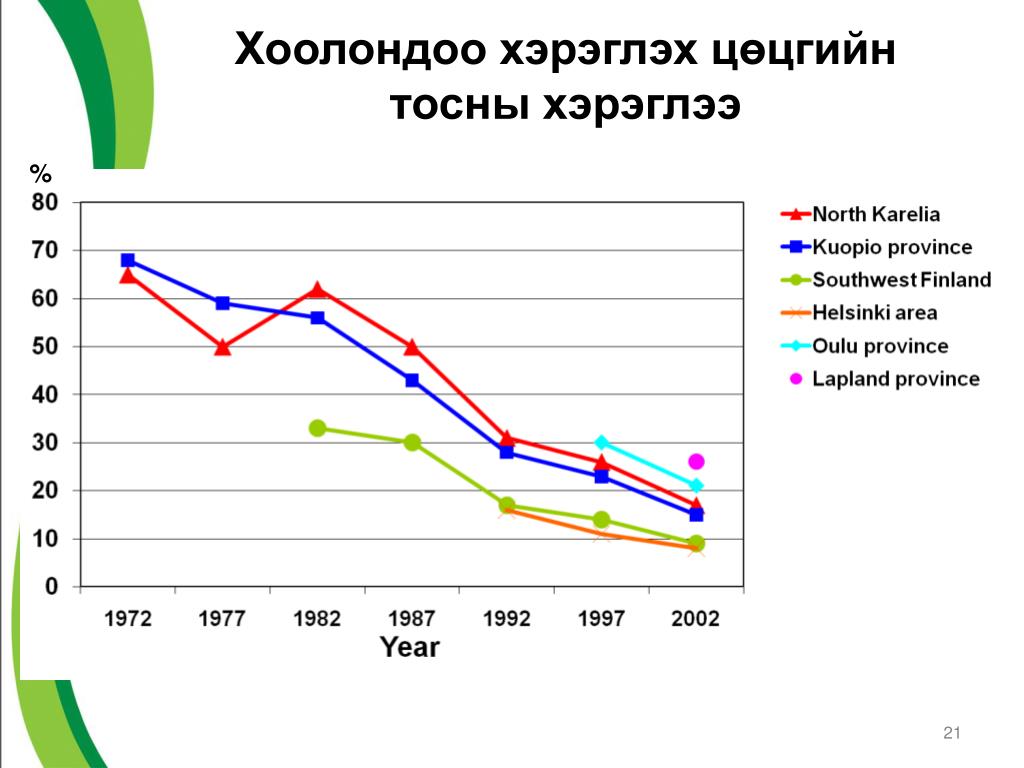 Хоолондоо хэрэглэх цөцгийн тосны хэрэглээ

%

80
70
60
50
40
30
20
10
0

1972 1977 1982 1987 1992 1997 2002

Year

North Karelia
Kuopio province
Southwest Finland
Helsinki area
Oulu province
Lapland province

21